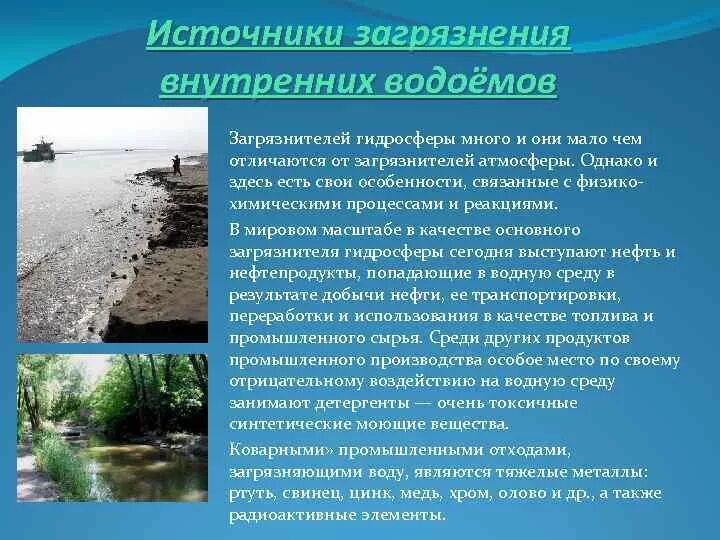 Источники загрязнения внутренних водоёмов

Загрязнителей гидросферы много и они мало чем отличаются от загрязнителей атмосферы. Однако и здесь есть свои особенности, связанные с физико-химическими процессами и реакциями.

В мировом масштабе в качестве основного загрязнителя гидросферы сегодня выступают нефть и нефтепродукты, попадающие в водную среду в результате добычи нефти, ее транспортировки, переработки и использования в качестве топлива и промышленного сырья. Среди других продуктов промышленного производства особое место по своему отрицательному воздействию на водную среду занимают детергенты — очень токсичные синтетические моющие вещества.

Коварными» промышленными отходами, загрязняющими воду, являются тяжелые металлы: ртуть, свинец, цинк, медь, хром, олово и др., а также радиоактивные элементы.